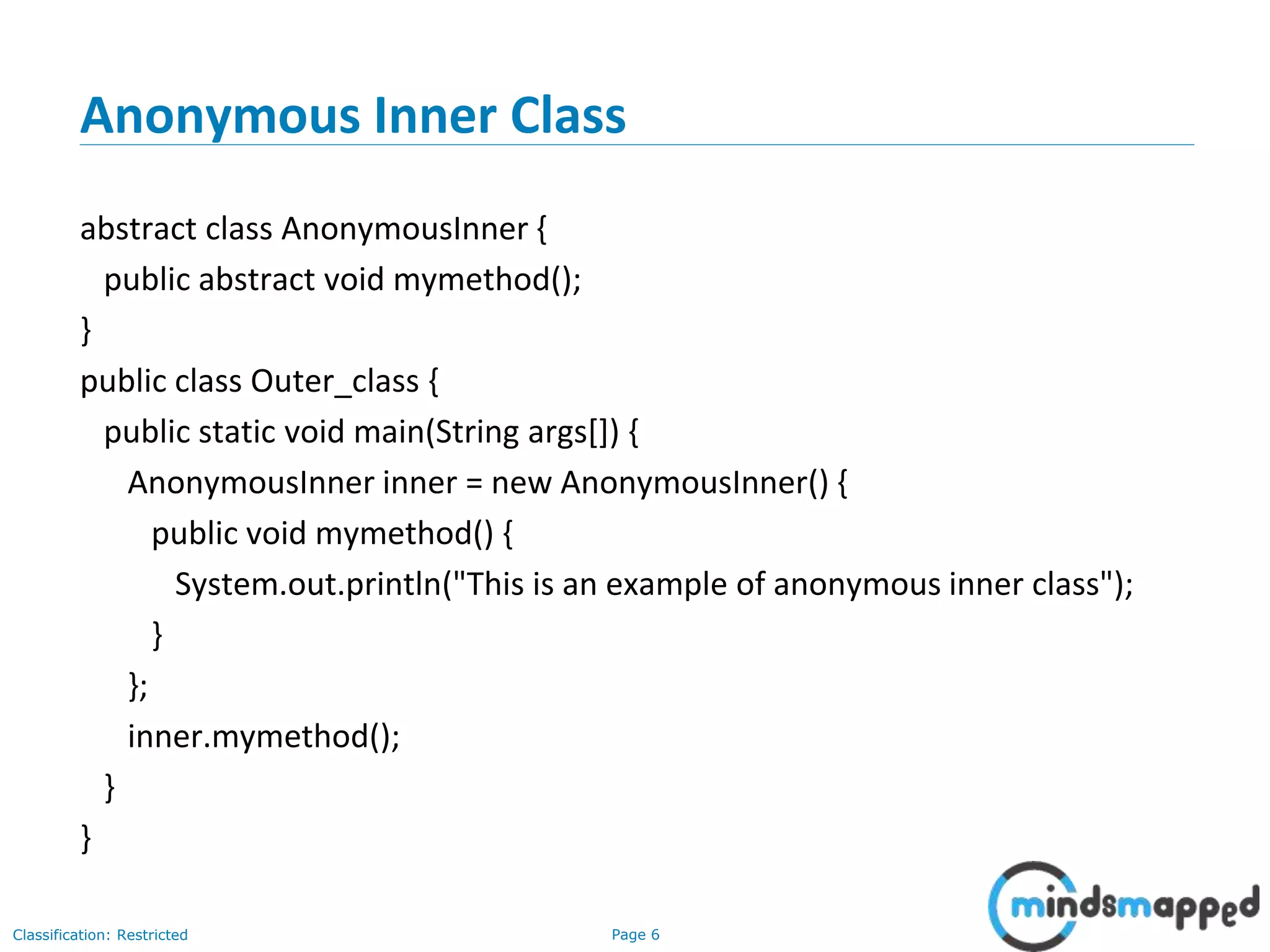 Anonymous Inner Class

abstract class AnonymousInner {
  public abstract void mymethod();
}
public class Outer_class {
  public static void main(String args[]) {
    AnonymousInner inner = new AnonymousInner() {
      public void mymethod() {
        System.out.println("This is an example of anonymous inner class");
      }
    };
    inner.mymethod();
  }
}

Classification: Restricted

Page 6

mindsmapped